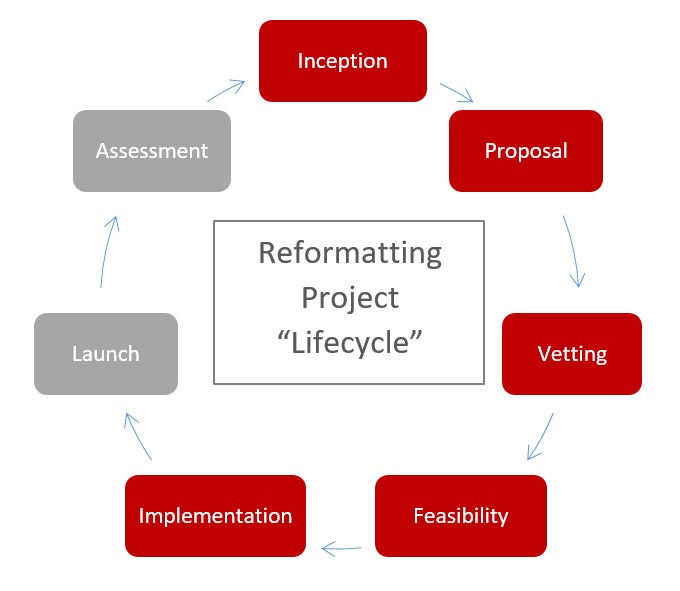 Inception

Proposal

Vetting

Feasibility

Implementation

Launch

Assessment

Reformatting Project “Lifecycle”